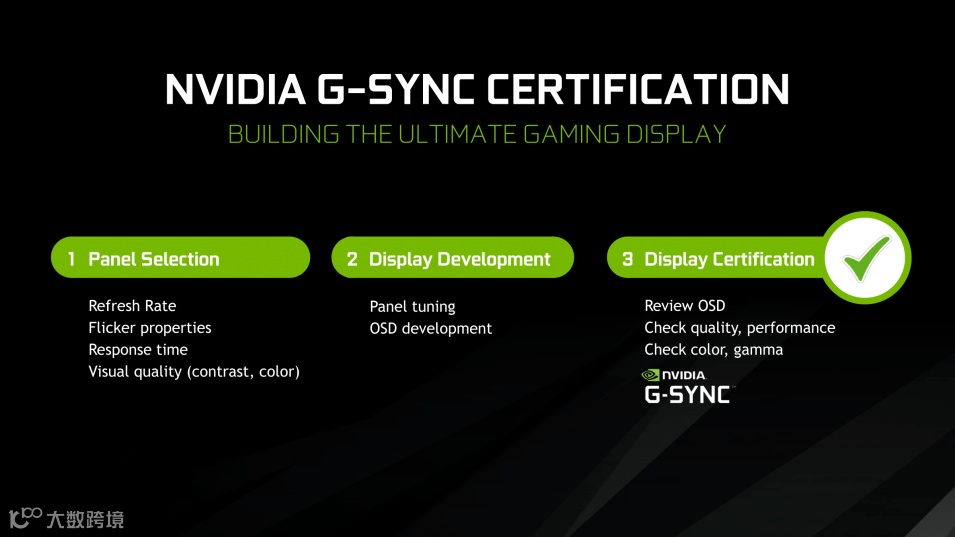 NVIDIA G-SYNC CERTIFICATION

BUILDING THE ULTIMATE GAMING DISPLAY

1 Panel Selection

Refresh Rate
Flicker properties
Response time
Visual quality (contrast, color)

2 Display Development

Panel tuning
OSD development

3 Display Certification

Review OSD
Check quality, performance
Check color, gamma

NVIDIA
G-SYNC

大数跨境